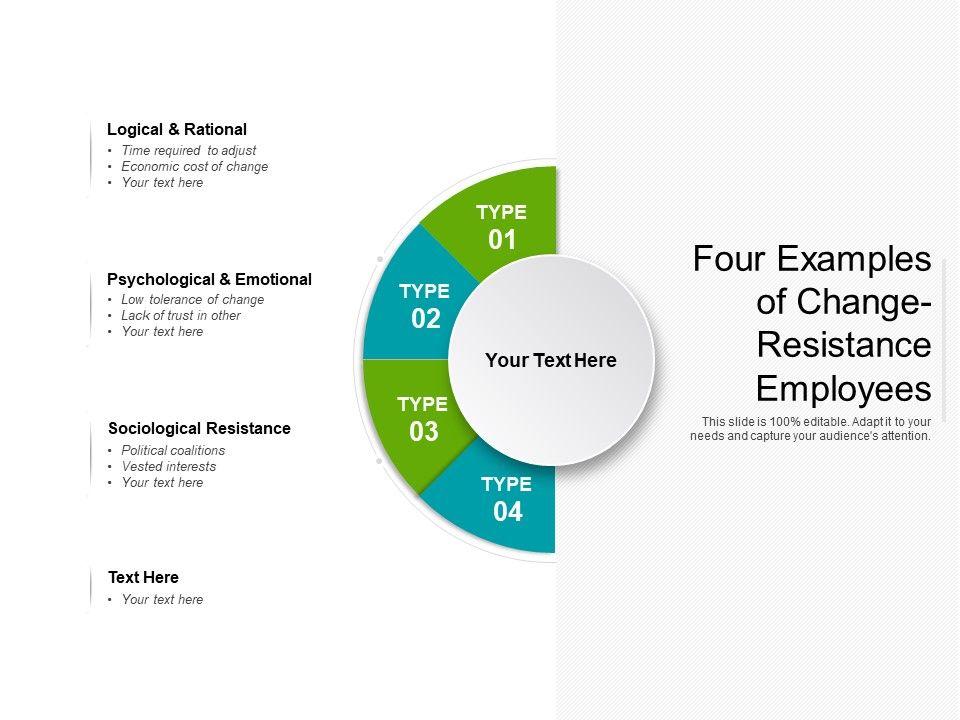 Logical & Rational
• Time required to adjust
• Economic cost of change
• Your text here

Psychological & Emotional
• Low tolerance of change
• Lack of trust in other
• Your text here

Sociological Resistance
• Political coalitions
• Vested interests
• Your text here

Text Here
• Your text here

TYPE 01

TYPE 02

TYPE 03

TYPE 04

Your Text Here

Four Examples of Change-Resistance Employees

This slide is 100% editable. Adapt it to your needs and capture your audience's attention.